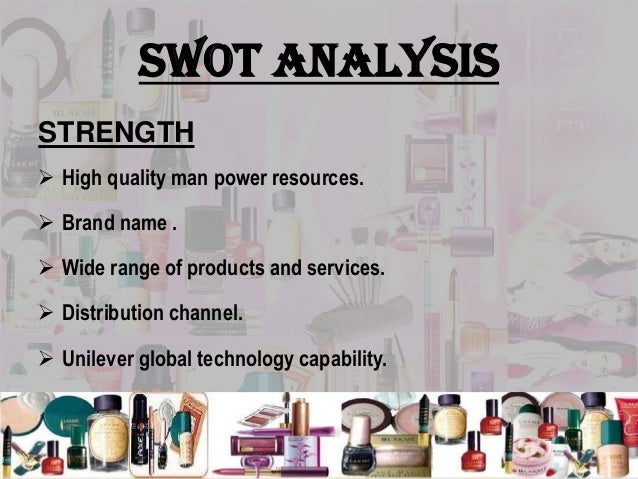 SWOT ANALYSIS

STRENGTH

➢ High quality man power resources.

➢ Brand name .

➢ Wide range of products and services.

➢ Distribution channel.

➢ Unilever global technology capability.